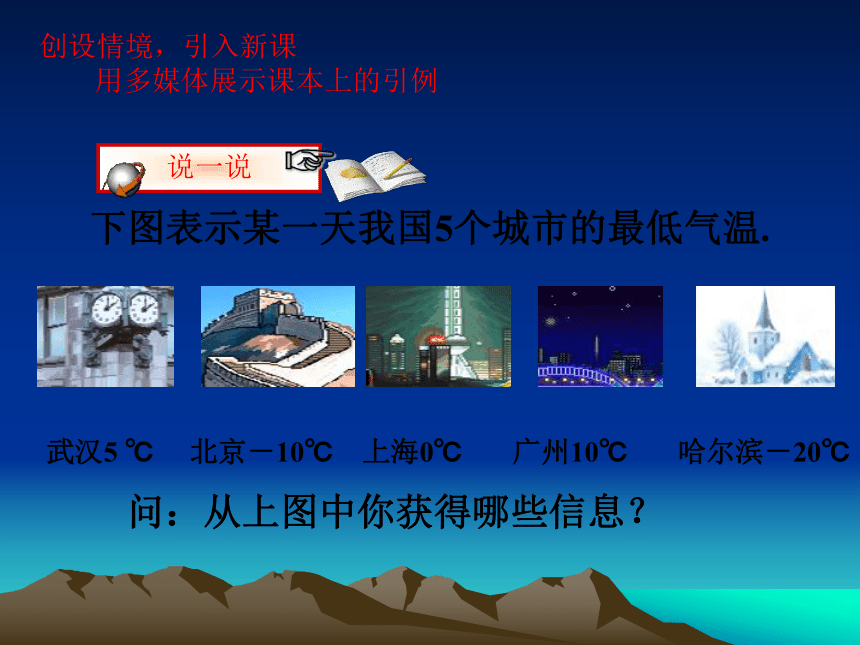 创设情境，引入新课
用多媒体展示课本上的引例

说一说

下图表示某一天我国5个城市的最低气温.

武汉5 ℃　北京－10℃　上海0℃　广州10℃　哈尔滨－20℃

问：从上图中你获得哪些信息？